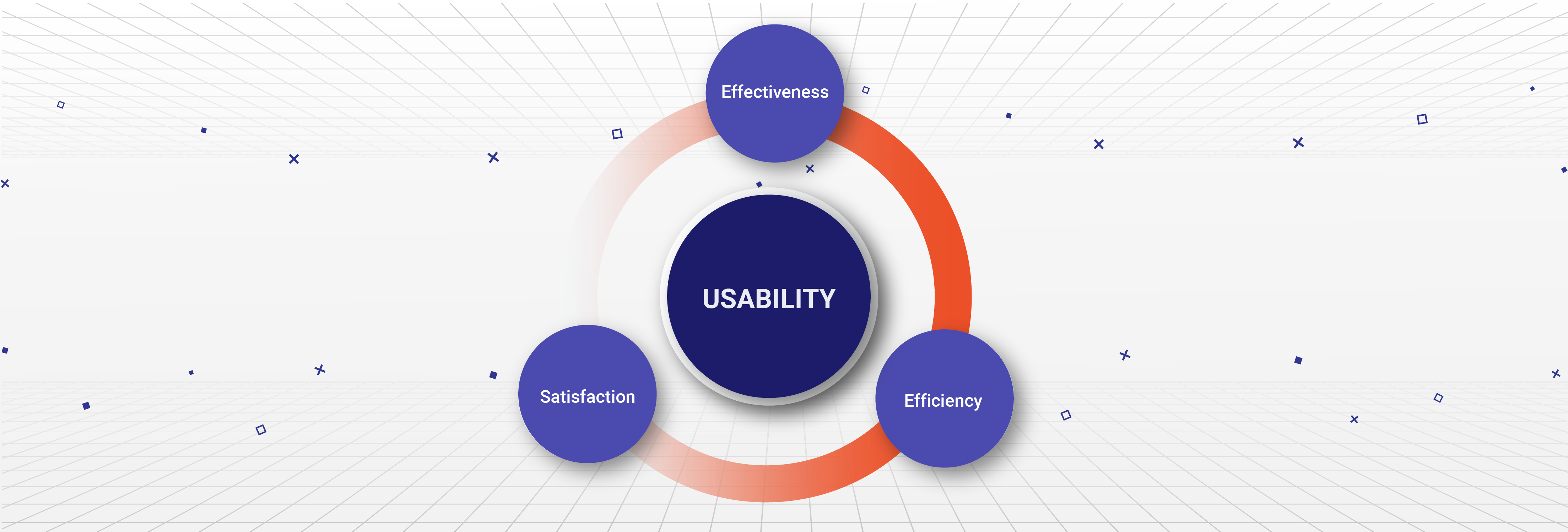 Effectiveness

USABILITY

Satisfaction

Efficiency